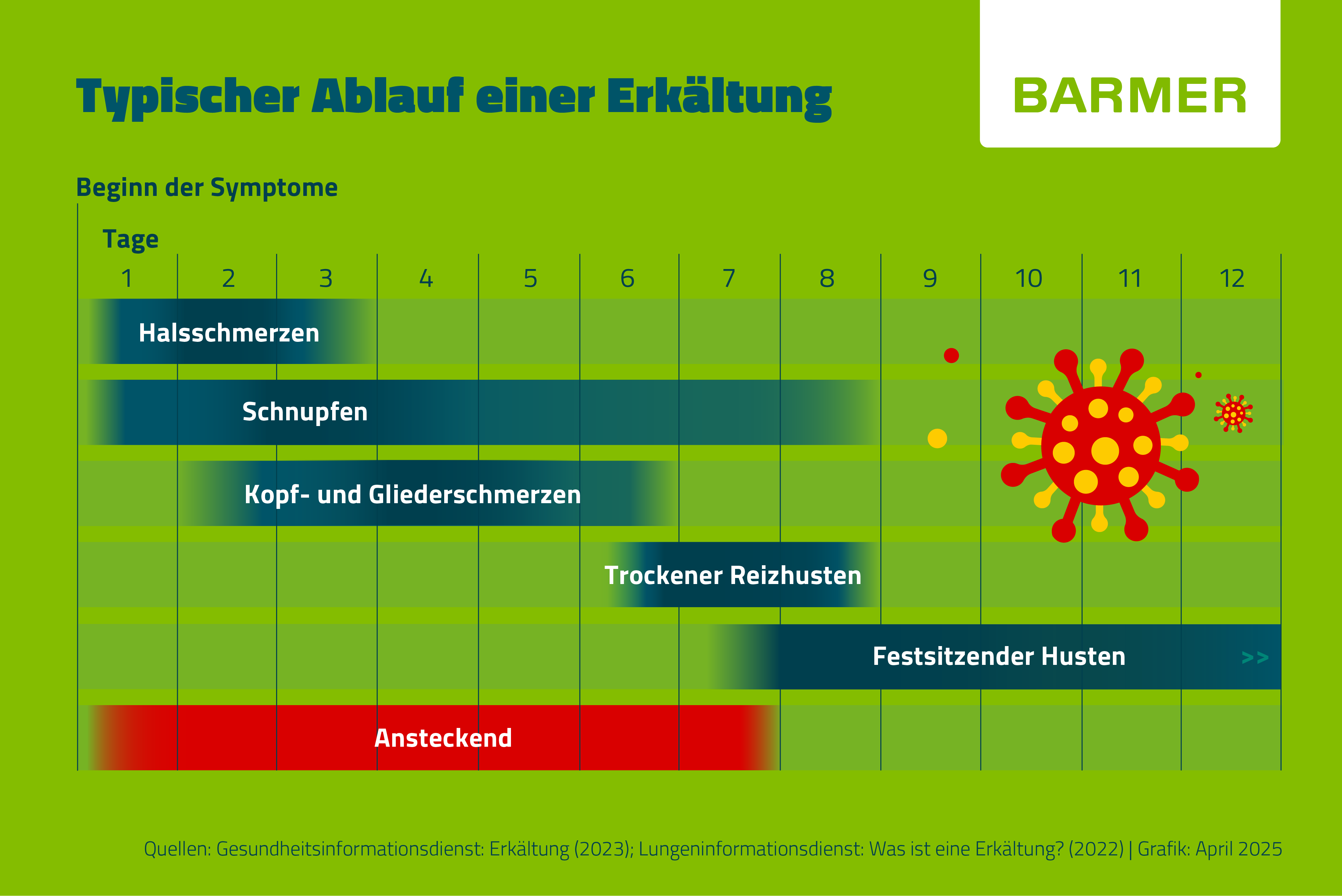 Typischer Ablauf einer Erkältung

BARMER

Beginn der Symptome

Tage

1 2 3 4 5 6 7 8 9 10 11 12

Halsschmerzen

Schnupfen

Kopf- und Gliederschmerzen

Trockener Reizhusten

Festsitzender Husten >>

Ansteckend

Quellen: Gesundheitsinformationsdienst: Erkältung (2023); Lungeninformationsdienst: Was ist eine Erkältung? (2022) | Grafik: April 2025